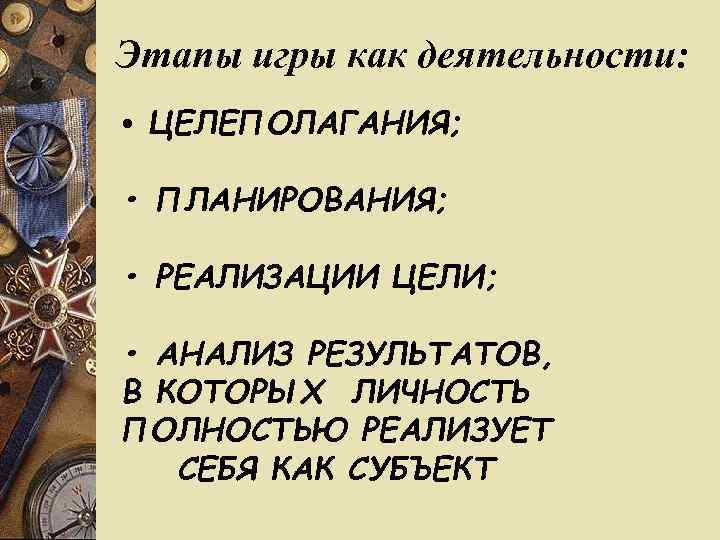 Этапы игры как деятельности:

• ЦЕЛЕПОЛАГАНИЯ;

• ПЛАНИРОВАНИЯ;

• РЕАЛИЗАЦИИ ЦЕЛИ;

• АНАЛИЗ РЕЗУЛЬТАТОВ, В КОТОРЫХ ЛИЧНОСТЬ ПОЛНОСТЬЮ РЕАЛИЗУЕТ СЕБЯ КАК СУБЪЕКТ